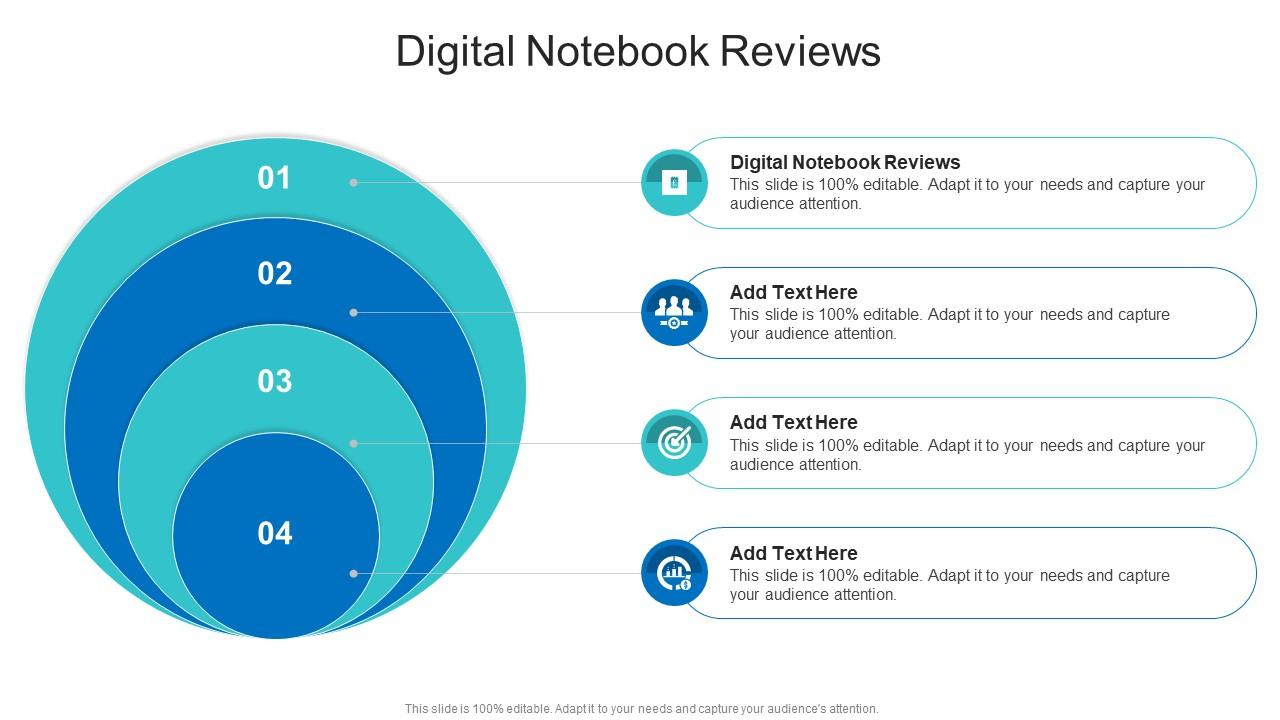 Digital Notebook Reviews

01

02

03

04

Digital Notebook Reviews
This slide is 100% editable. Adapt it to your needs and capture your audience attention.

Add Text Here
This slide is 100% editable. Adapt it to your needs and capture your audience attention.

Add Text Here
This slide is 100% editable. Adapt it to your needs and capture your audience attention.

Add Text Here
This slide is 100% editable. Adapt it to your needs and capture your audience attention.

This slide is 100% editable. Adapt it to your needs and capture your audience's attention.